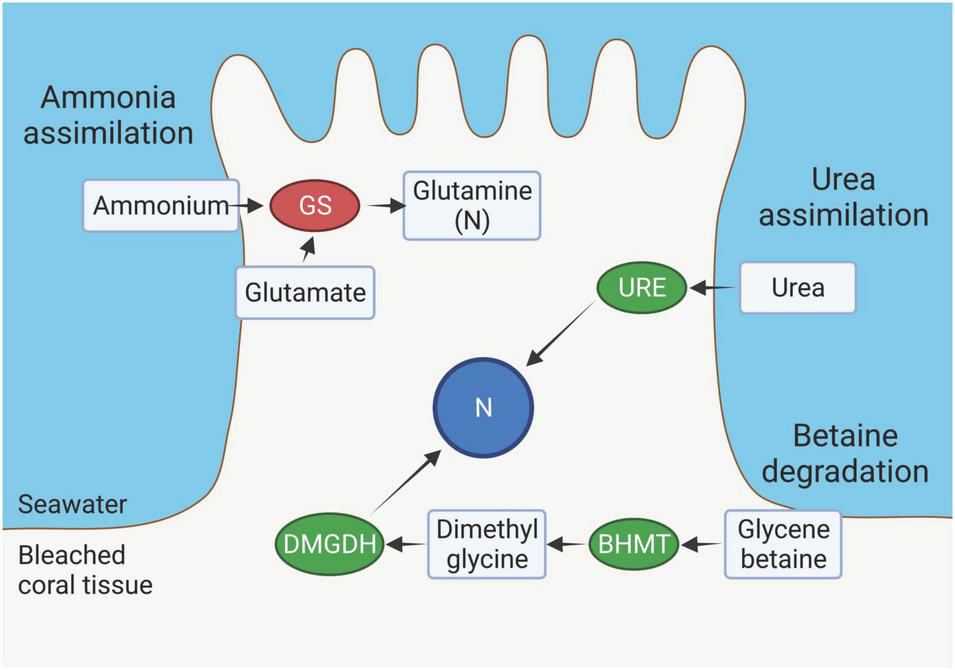 Ammonia assimilation

Ammonium

GS

Glutamine (N)

Glutamate

Urea assimilation

URE

Urea

N

Betaine degradation

Seawater

Bleached coral tissue

DMGDH

Dimethyl glycine

BHMT

Glycene betaine